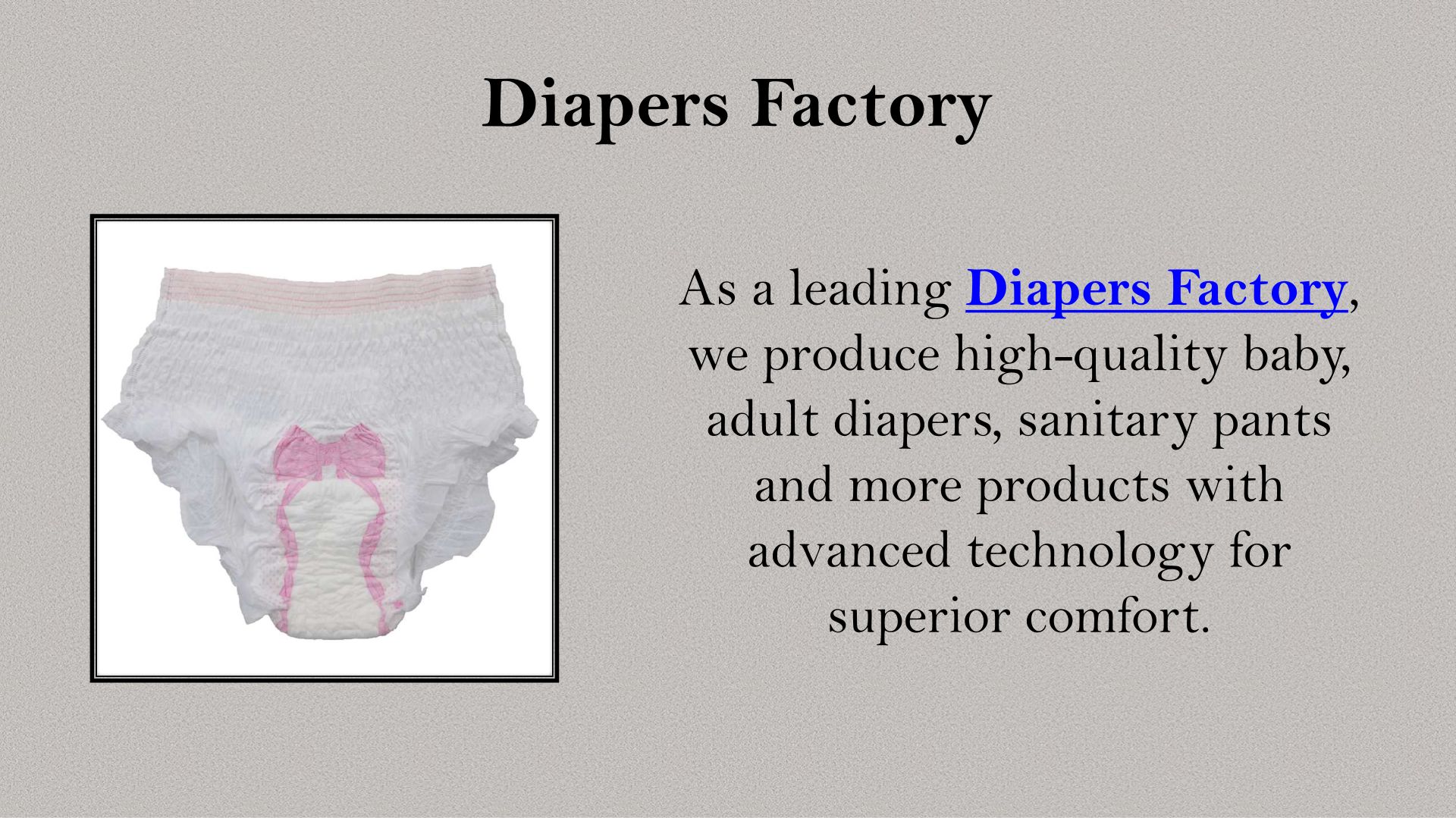 Diapers Factory

As a leading Diapers Factory, we produce high-quality baby, adult diapers, sanitary pants and more products with advanced technology for superior comfort.